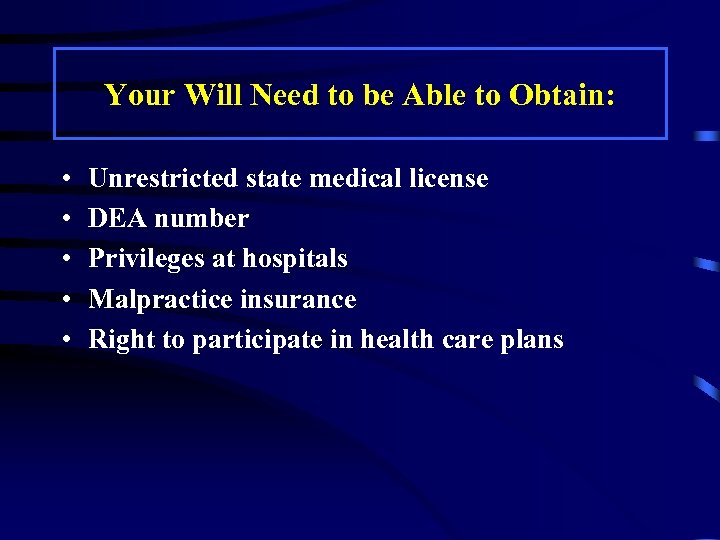 Your Will Need to be Able to Obtain:

• Unrestricted state medical license
• DEA number
• Privileges at hospitals
• Malpractice insurance
• Right to participate in health care plans